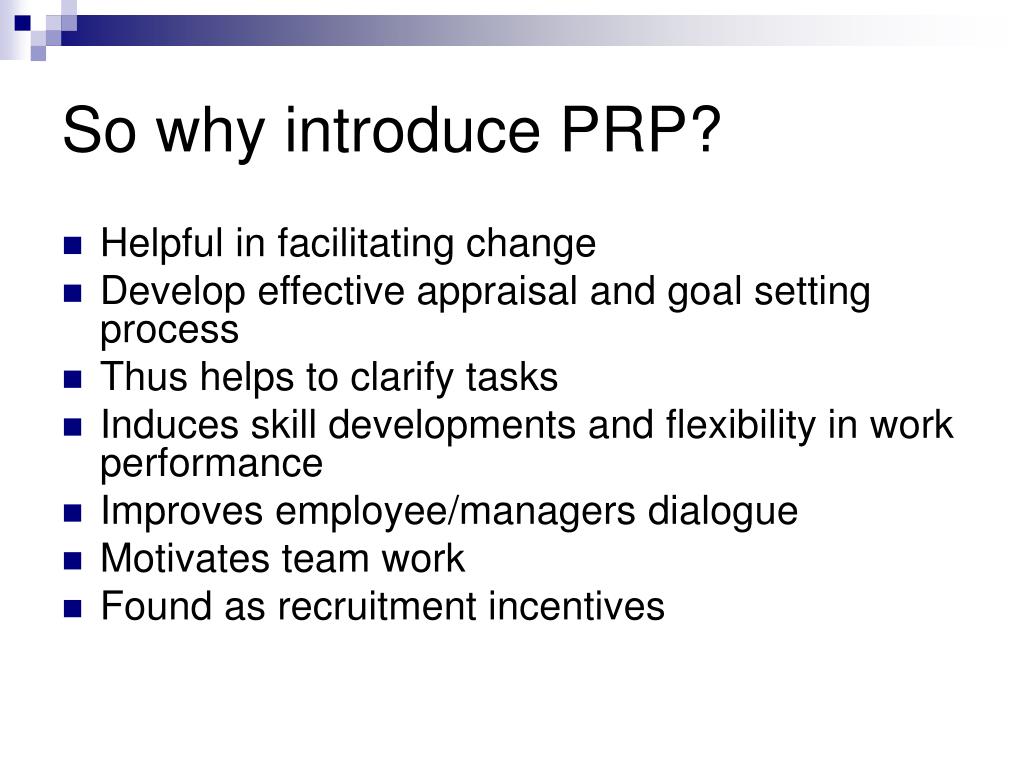 So why introduce PRP?

- Helpful in facilitating change
- Develop effective appraisal and goal setting process
- Thus helps to clarify tasks
- Induces skill developments and flexibility in work performance
- Improves employee/managers dialogue
- Motivates team work
- Found as recruitment incentives